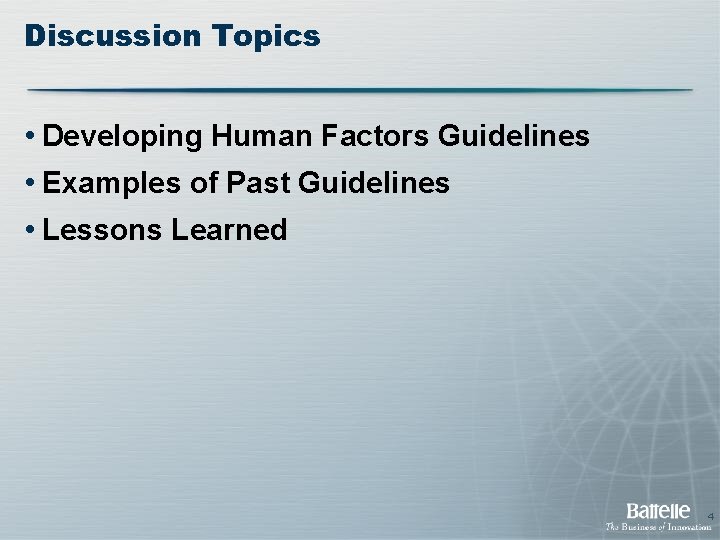 Discussion Topics

• Developing Human Factors Guidelines
• Examples of Past Guidelines
• Lessons Learned

Battelle
The Business of Innovation

4